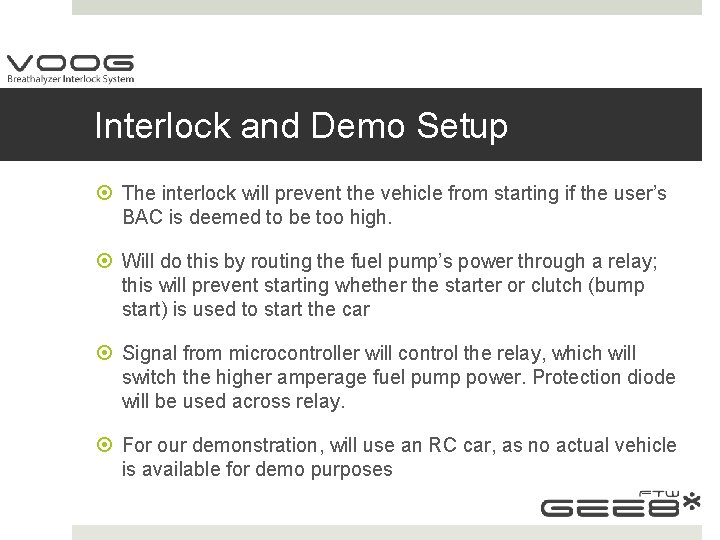 VOOG
Breathalyzer Interlock System

Interlock and Demo Setup

The interlock will prevent the vehicle from starting if the user's BAC is deemed to be too high.

Will do this by routing the fuel pump's power through a relay; this will prevent starting whether the starter or clutch (bump start) is used to start the car

Signal from microcontroller will control the relay, which will switch the higher amperage fuel pump power. Protection diode will be used across relay.

For our demonstration, will use an RC car, as no actual vehicle is available for demo purposes

FTW
GEE8*